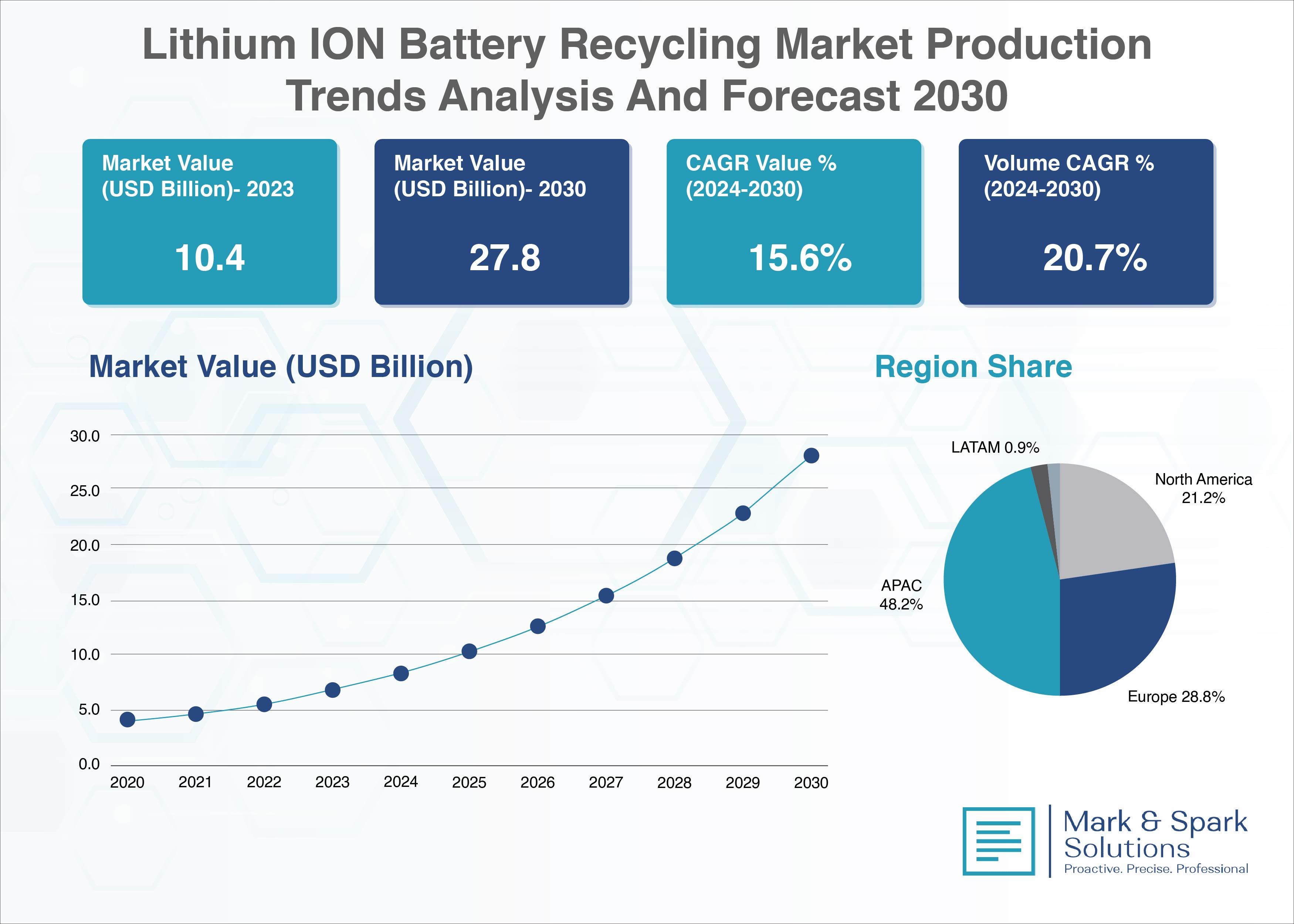 Lithium ION Battery Recycling Market Production Trends Analysis And Forecast 2030

Market Value (USD Billion)- 2023
10.4

Market Value (USD Billion)- 2030
27.8

CAGR Value % (2024-2030)
15.6%

Volume CAGR % (2024-2030)
20.7%

Market Value (USD Billion)

30.0
25.0
20.0
15.0
10.0
5.0
0.0

2020 2021 2022 2023 2024 2025 2026 2027 2028 2029 2030

Region Share

LATAM 0.9%
North America 21.2%
APAC 48.2%
Europe 28.8%

Mark & Spark Solutions
Proactive. Precise. Professional